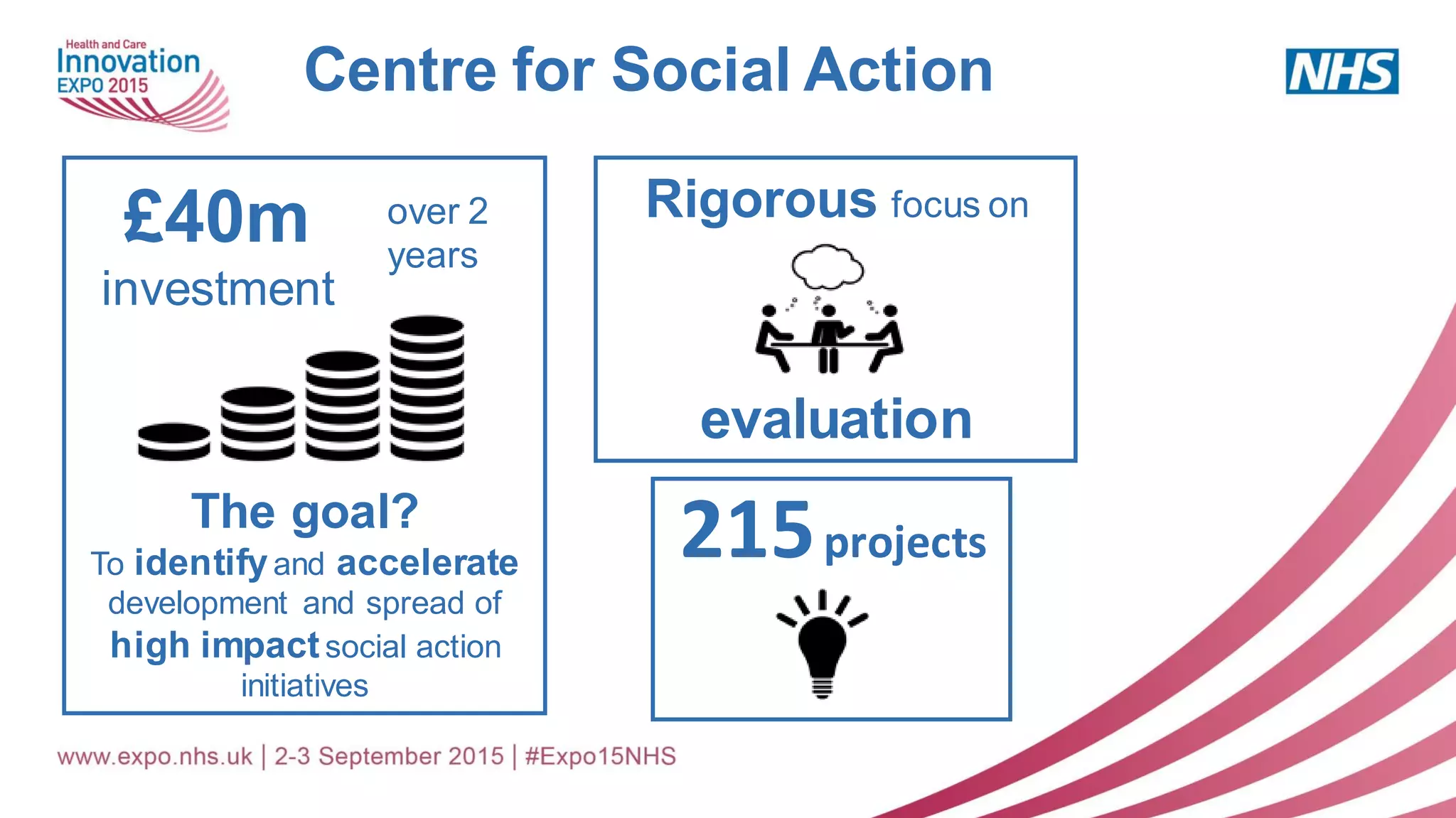 Health and Care
Innovation
EXPO 2015

Centre for Social Action

NHS

£40m investment

over 2 years

The goal?

To identify and accelerate development and spread of high impact social action initiatives

Rigorous focus on

evaluation

215 projects

www.expo.nhs.uk | 2-3 September 2015 | #Expo15NHS